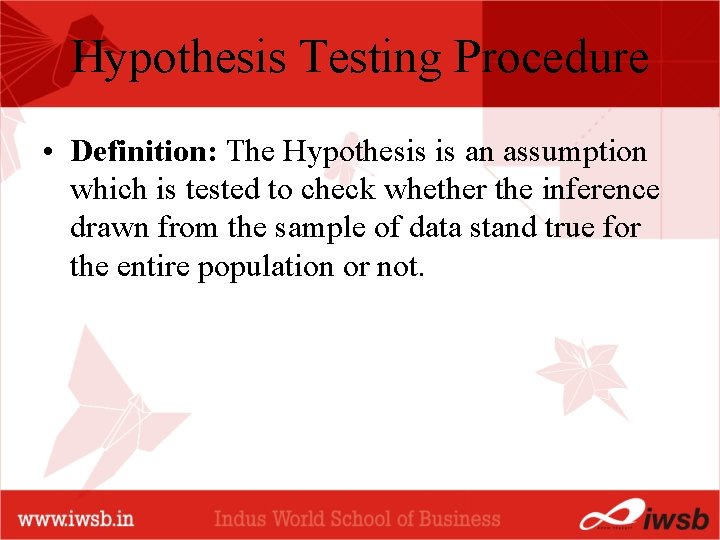 Hypothesis Testing Procedure

• **Definition:** The Hypothesis is an assumption which is tested to check whether the inference drawn from the sample of data stand true for the entire population or not.

www.iwsb.in

Indus World School of Business

iwsb